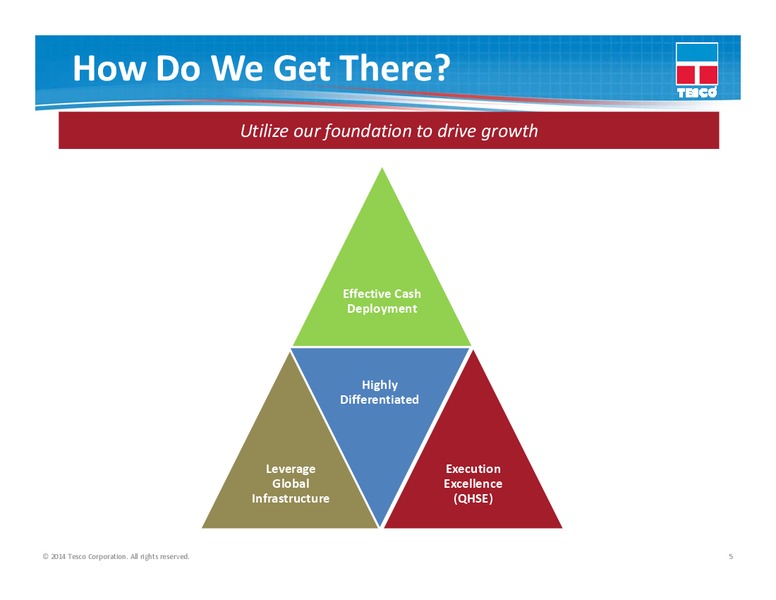 How Do We Get There?

TESCO

Utilize our foundation to drive growth

Effective Cash Deployment

Highly Differentiated

Leverage Global Infrastructure

Execution Excellence (QHSE)

© 2014 Tesco Corporation. All rights reserved.

5